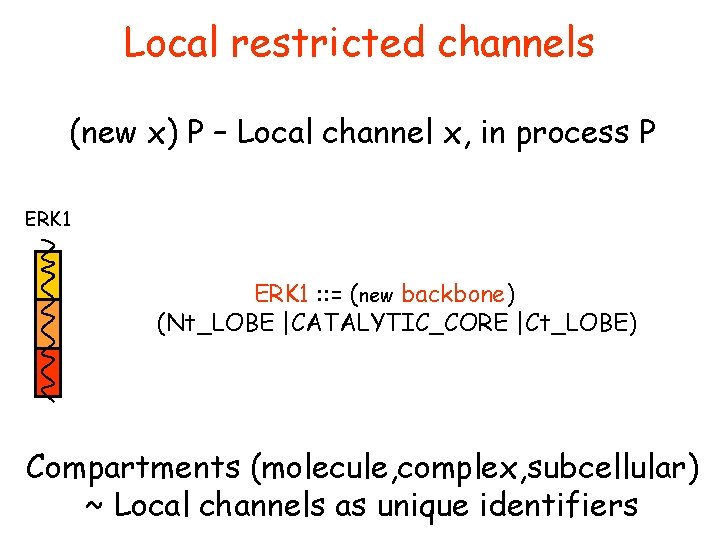 Local restricted channels

(new x) P – Local channel x, in process P

ERK1

ERK1 ::= (new backbone)
(Nt_LOBE |CATALYTIC_CORE |Ct_LOBE)

Compartments (molecule,complex,subcellular)
~ Local channels as unique identifiers